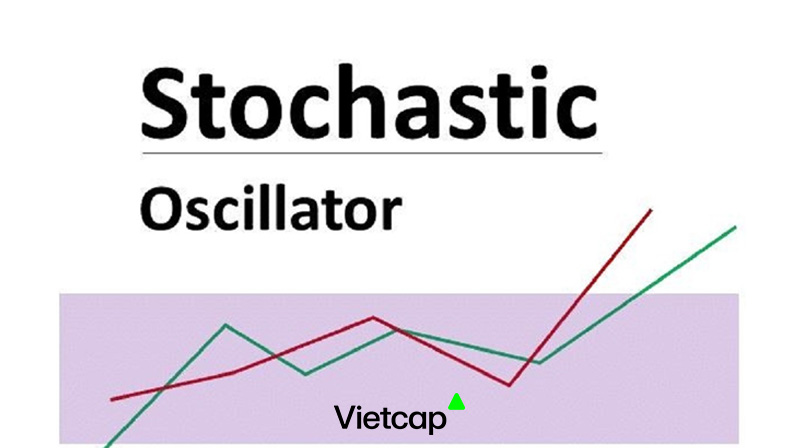 Stochastic

Oscillator

Vietcap